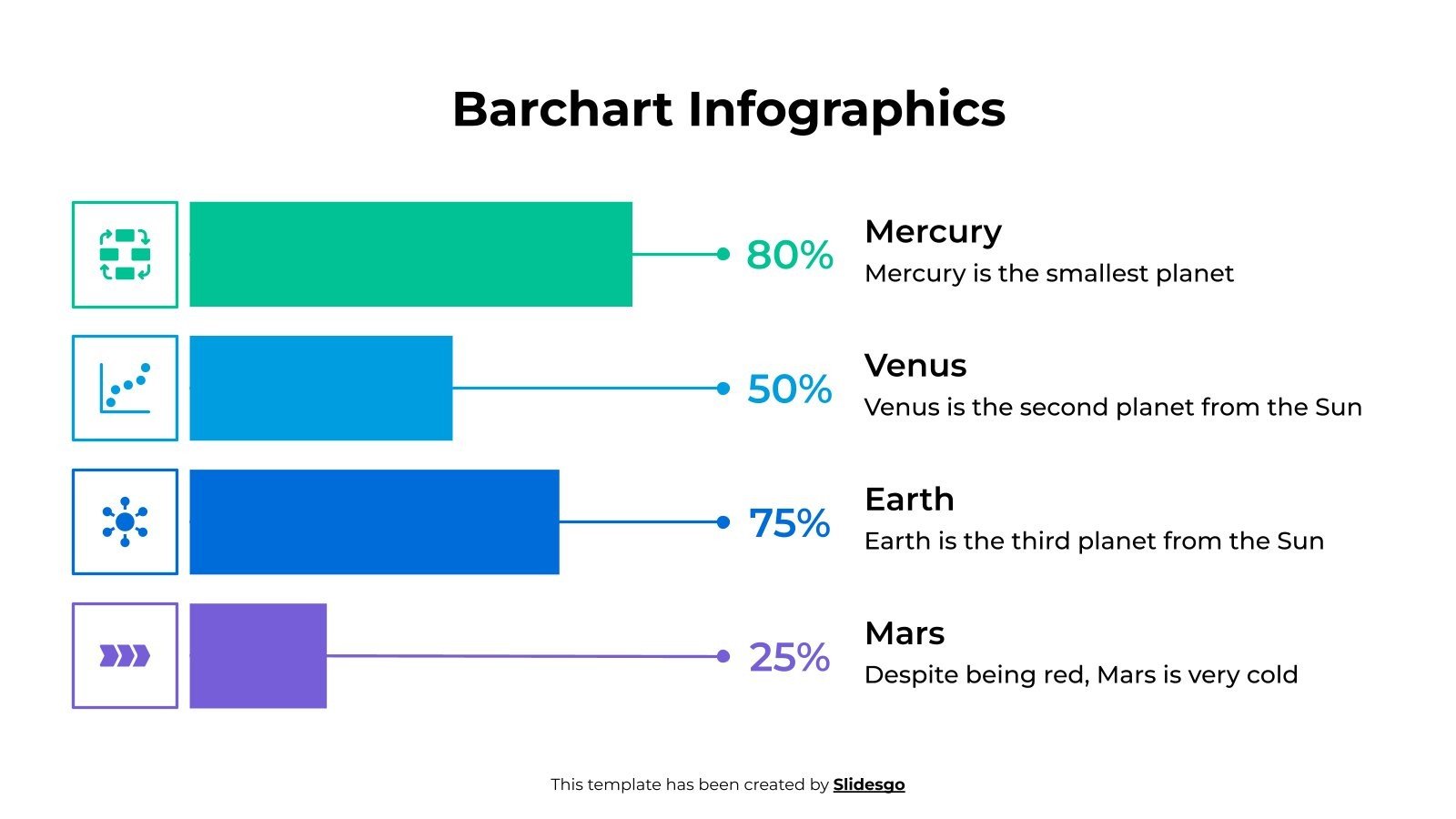 Barchart Infographics

80%

Mercury

Mercury is the smallest planet

50%

Venus

Venus is the second planet from the Sun

75%

Earth

Earth is the third planet from the Sun

25%

Mars

Despite being red, Mars is very cold

This template has been created by Slidesgo